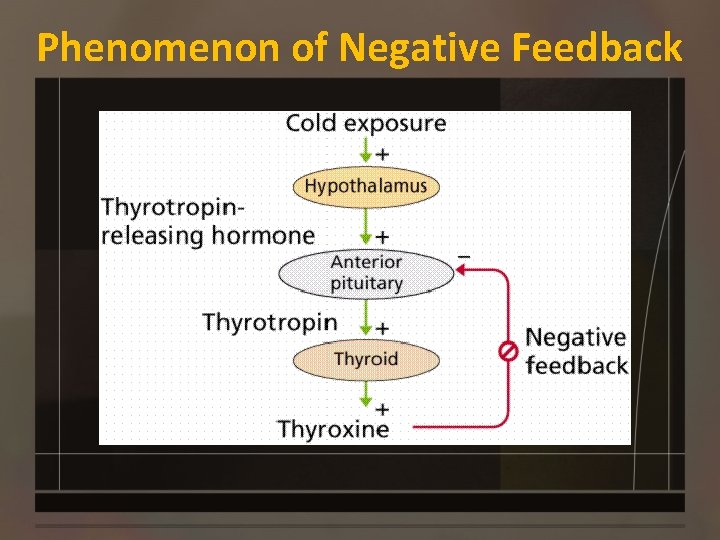 Phenomenon of Negative Feedback

Cold exposure
+
Hypothalamus
Thyrotropin-releasing hormone
+
Anterior pituitary
−
Thyrotropin
+
Thyroid
+
Thyroxine
Negative feedback